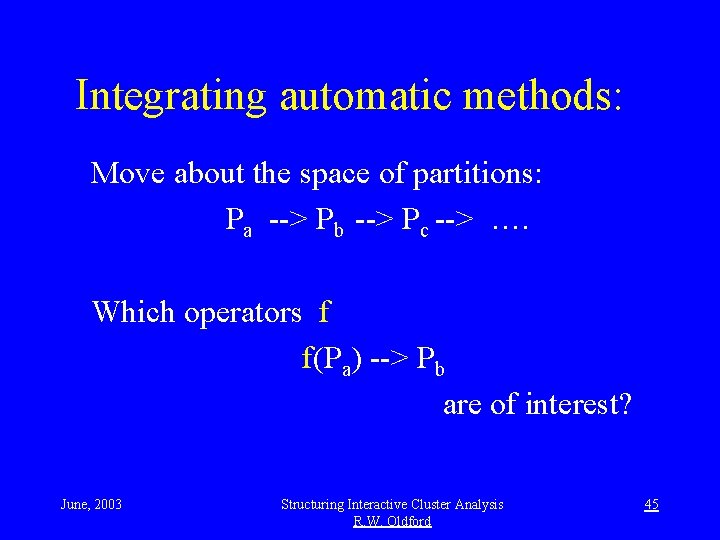 Integrating automatic methods:

Move about the space of partitions:

$P_a$ --> $P_b$ --> $P_c$ --> ….

Which operators f

f($P_a$) --> $P_b$

are of interest?

June, 2003

Structuring Interactive Cluster Analysis
R.W. Oldford

45